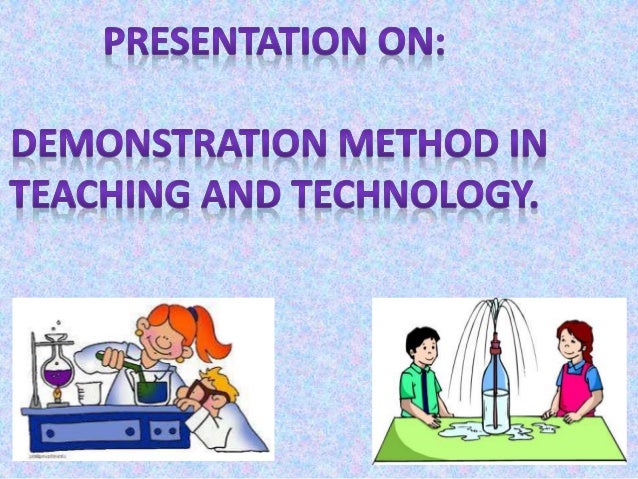 PRESENTATION ON:

DEMONSTRATION METHOD IN TEACHING AND TECHNOLOGY.